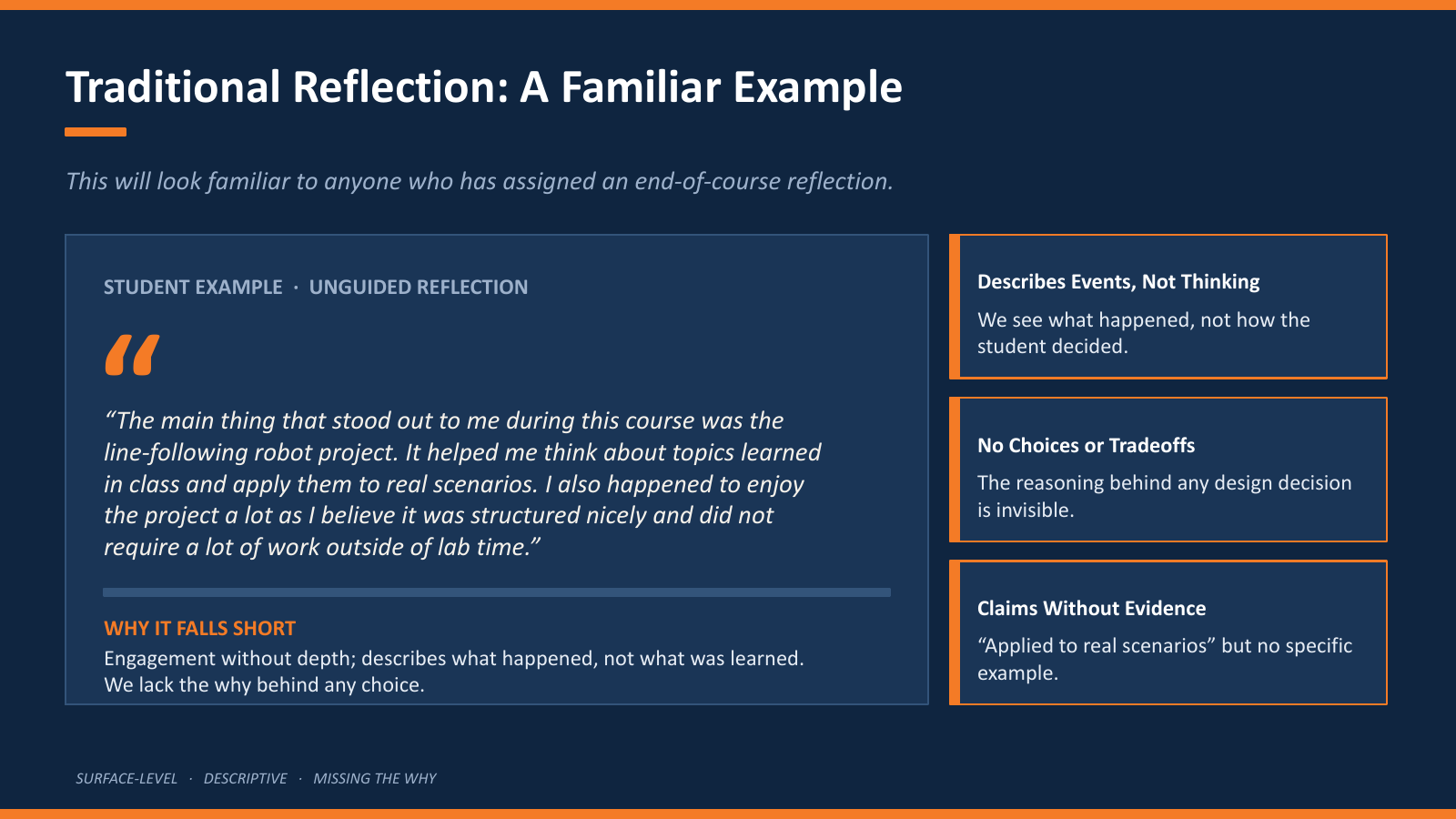 Traditional Reflection: A Familiar Example

This will look familiar to anyone who has assigned an end-of-course reflection.

STUDENT EXAMPLE · UNGUIDED REFLECTION

“

“The main thing that stood out to me during this course was the line-following robot project. It helped me think about topics learned in class and apply them to real scenarios. I also happened to enjoy the project a lot as I believe it was structured nicely and did not require a lot of work outside of lab time.”

WHY IT FALLS SHORT
Engagement without depth; describes what happened, not what was learned. We lack the why behind any choice.

Describes Events, Not Thinking
We see what happened, not how the student decided.

No Choices or Tradeoffs
The reasoning behind any design decision is invisible.

Claims Without Evidence
“Applied to real scenarios” but no specific example.

SURFACE-LEVEL · DESCRIPTIVE · MISSING THE WHY